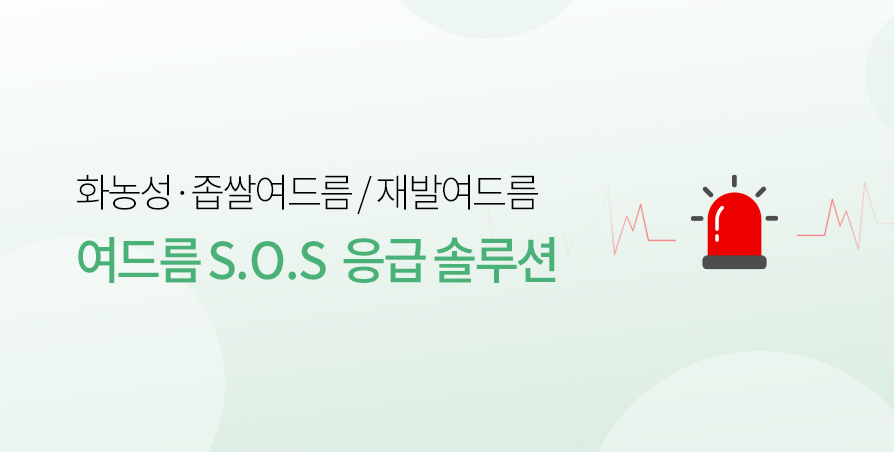 화농성·좁쌀여드름 / 재발여드름
여드름 S.O.S 응급 솔루션